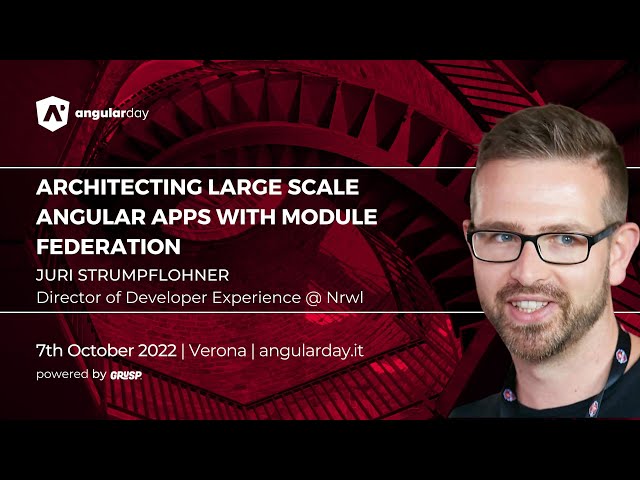 angularday

ARCHITECTING LARGE SCALE ANGULAR APPS WITH MODULE FEDERATION

JURI STRUMPFLOHNER
Director of Developer Experience @ Nrwl

7th October 2022 | Verona | angularday.it
powered by GRUSP